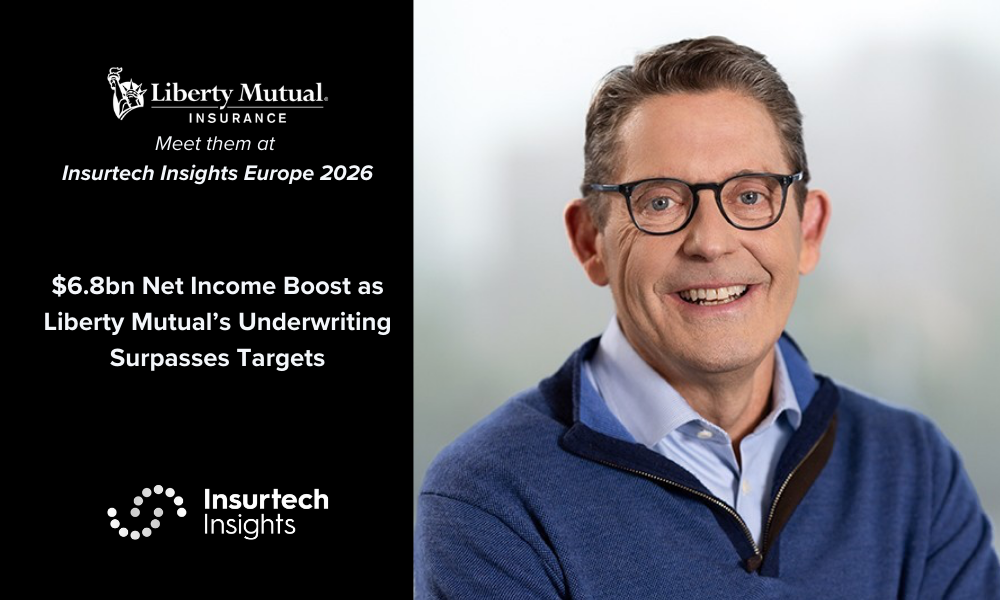 Liberty Mutual.
INSURANCE
Meet them at
Insurtech Insights Europe 2026

$6.8bn Net Income Boost as Liberty Mutual's Underwriting Surpasses Targets

Insurtech
Insights